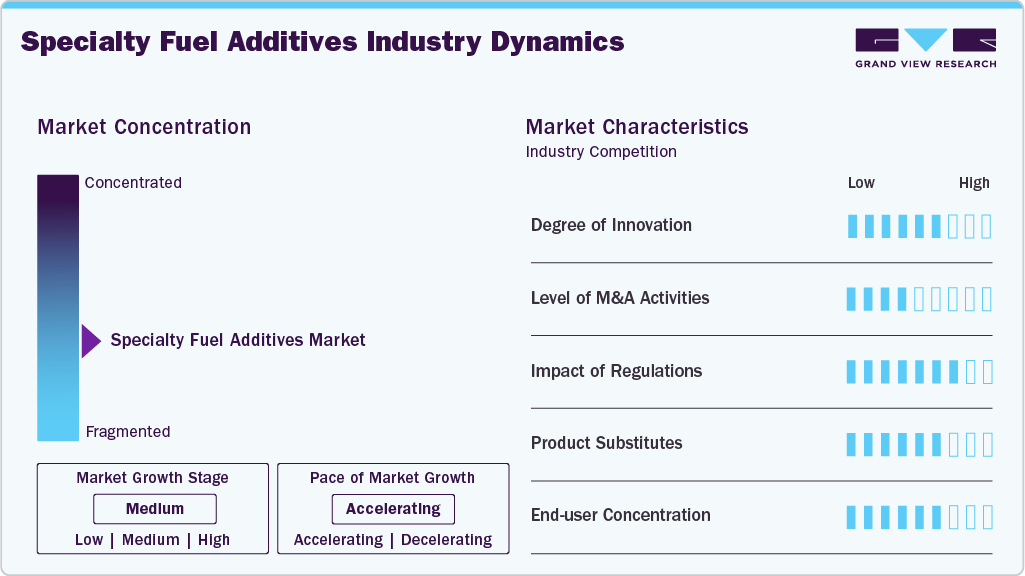 Specialty Fuel Additives Industry Dynamics

GRAND VIEW RESEARCH

Market Concentration

Concentrated

Specialty Fuel Additives Market

Fragmented

Market Growth Stage

Medium

Low | Medium | High

Pace of Market Growth

Accelerating

Accelerating | Decelerating

Market Characteristics

Industry Competition

Low High

Degree of Innovation

Level of M&A Activities

Impact of Regulations

Product Substitutes

End-user Concentration